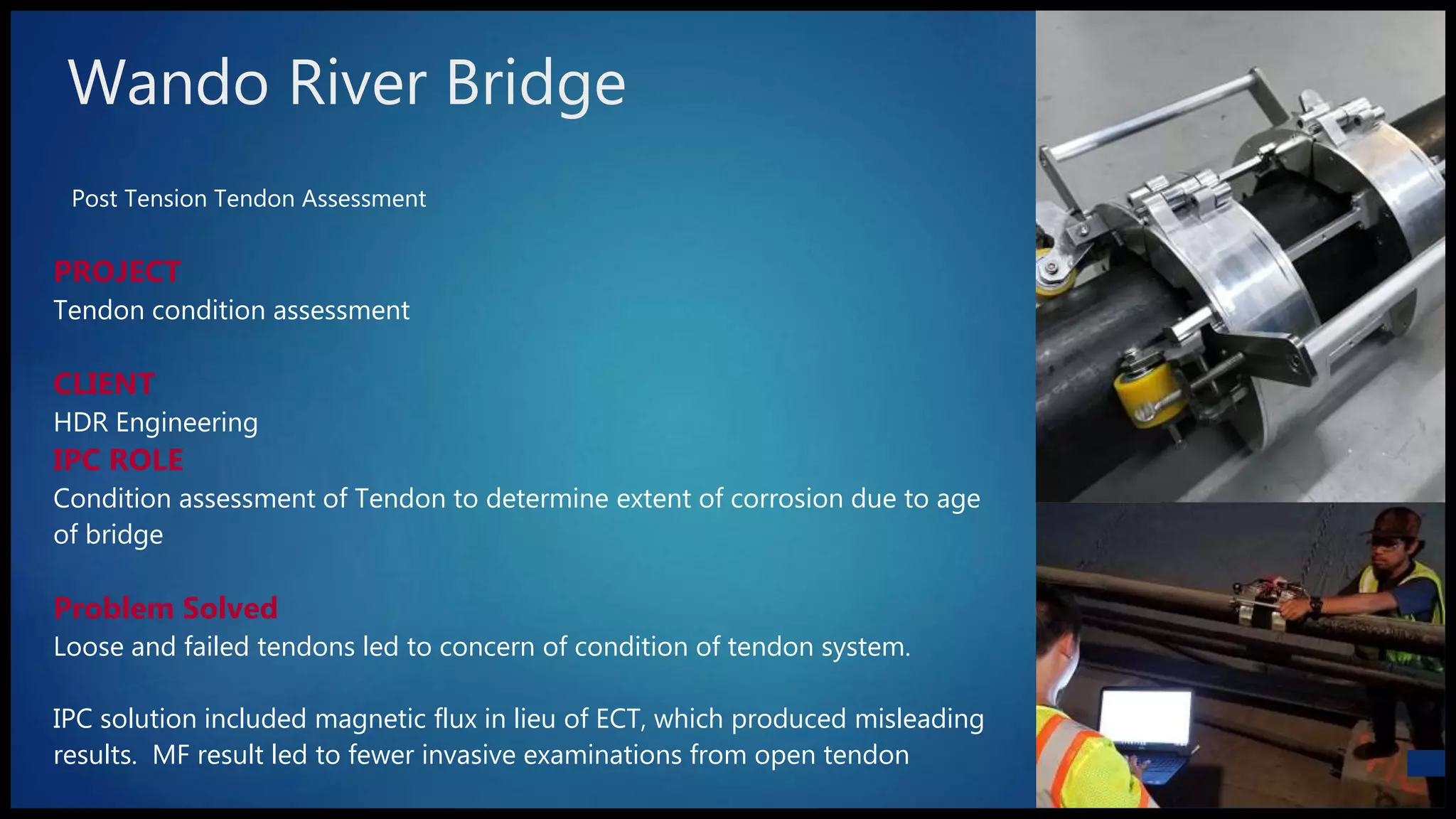 Wando River Bridge

Post Tension Tendon Assessment

PROJECT
Tendon condition assessment

CLIENT
HDR Engineering
IPC ROLE
Condition assessment of Tendon to determine extent of corrosion due to age of bridge

Problem Solved
Loose and failed tendons led to concern of condition of tendon system.

IPC solution included magnetic flux in lieu of ECT, which produced misleading results. MF result led to fewer invasive examinations from open tendon